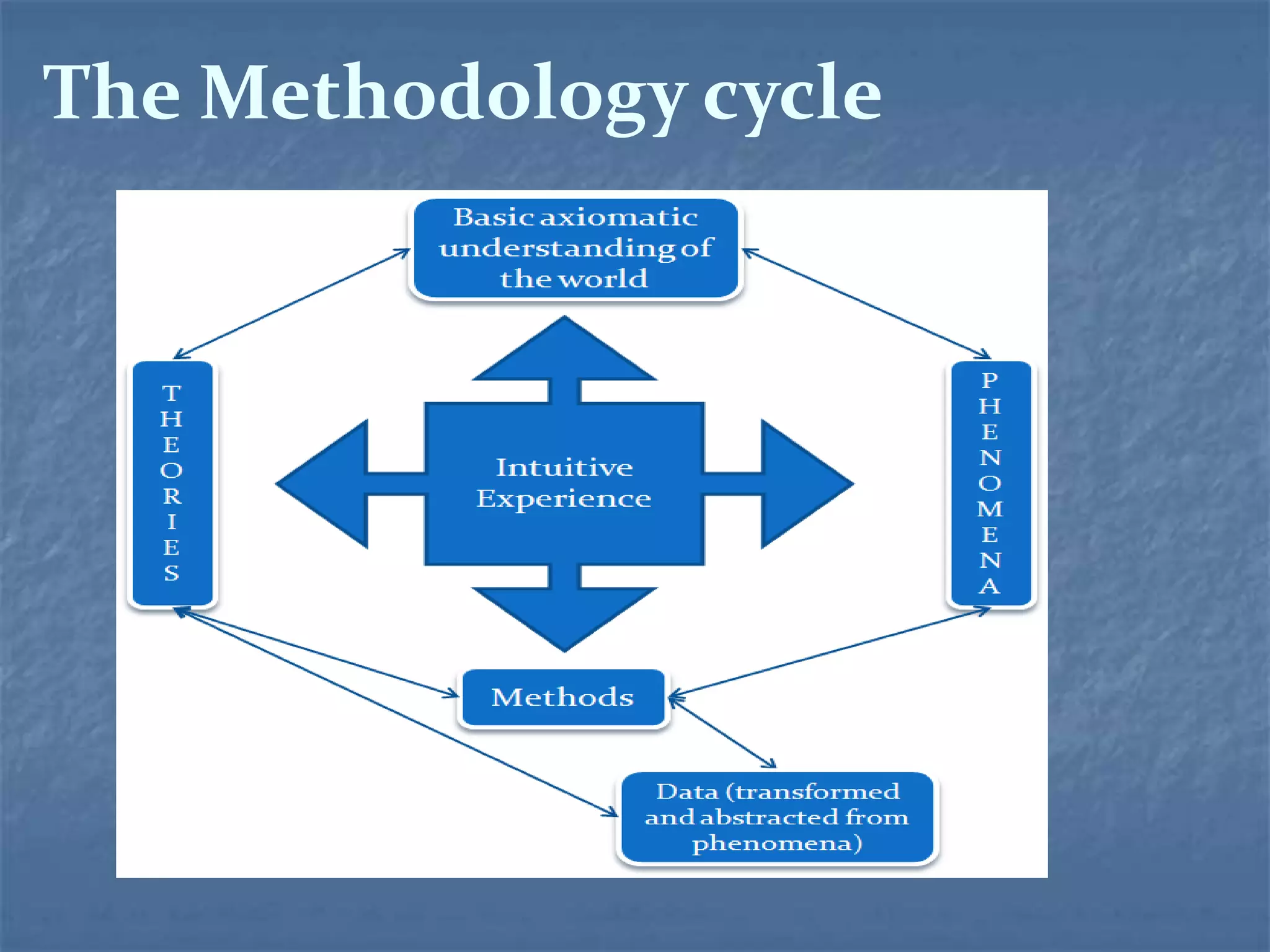 The Methodology cycle

Basic axiomatic understanding of the world

THEORIES

Intuitive Experience

PHENOMENA

Methods

Data (transformed and abstracted from phenomena)